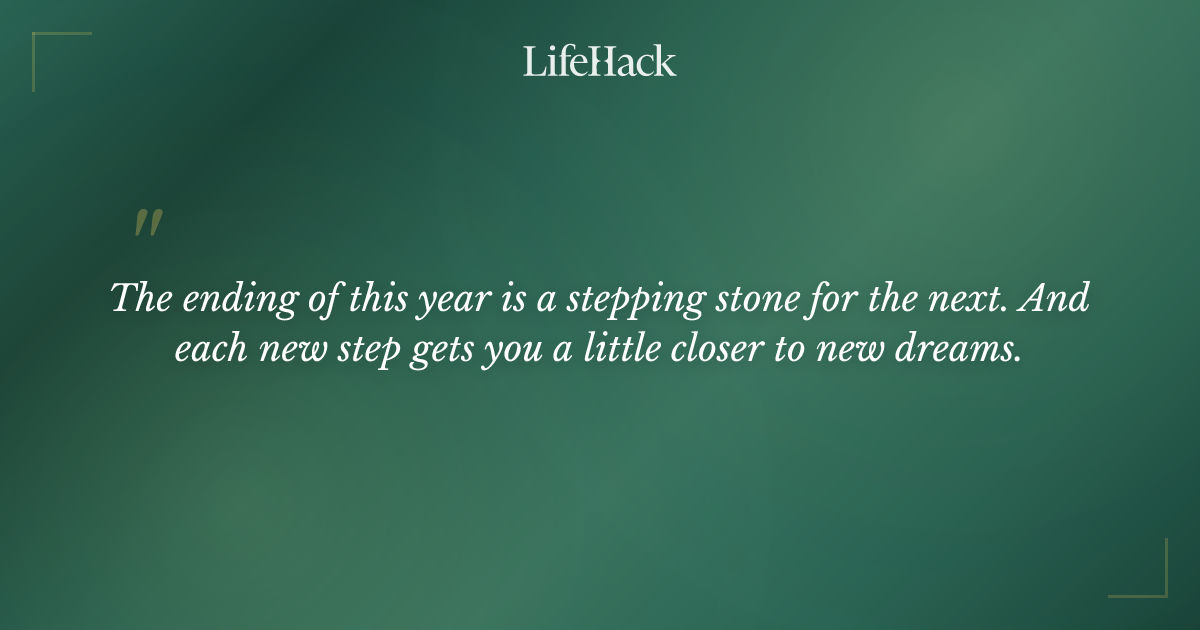 LifeHack

"

The ending of this year is a stepping stone for the next. And each new step gets you a little closer to new dreams.